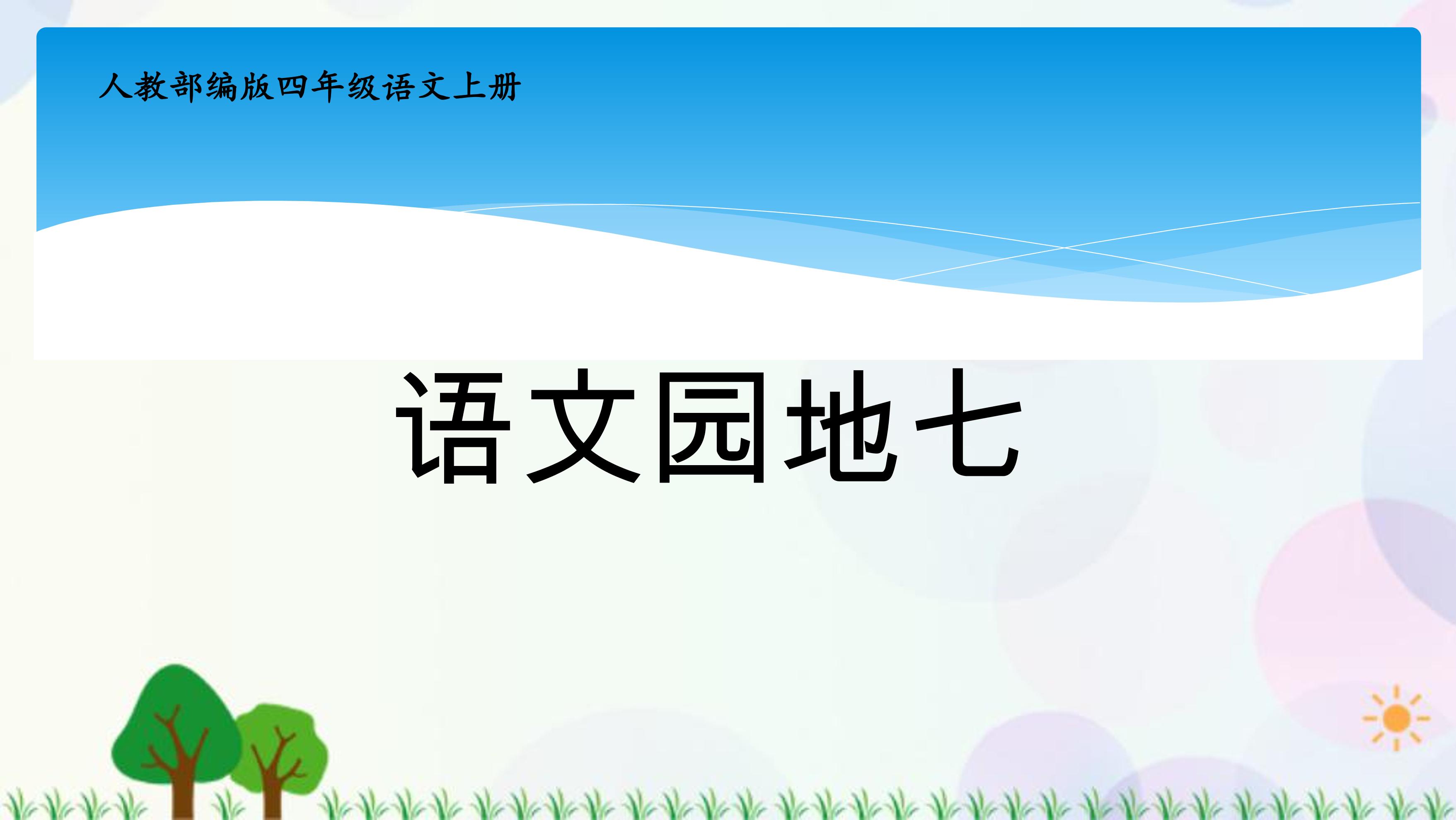 人教部编版四年级语文上册

语文园地七